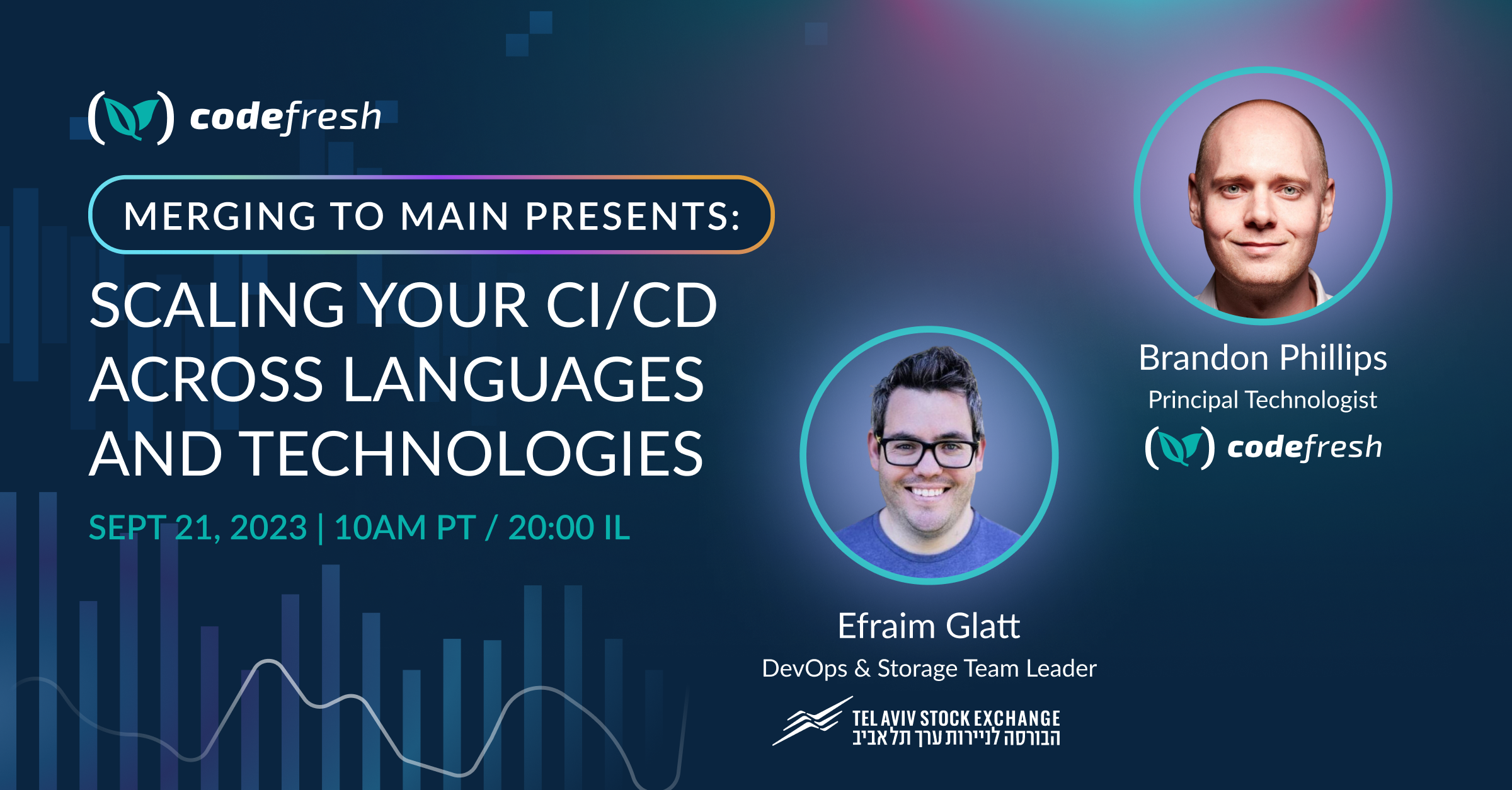 codefresh

MERGING TO MAIN PRESENTS:

SCALING YOUR CI/CD ACROSS LANGUAGES AND TECHNOLOGIES

SEPT 21, 2023 | 10AM PT / 20:00 IL

Brandon Phillips
Principal Technologist
codefresh

Efraim Glatt
DevOps & Storage Team Leader
TEL AVIV STOCK EXCHANGE
הבורסה לניירות ערך תל אביב